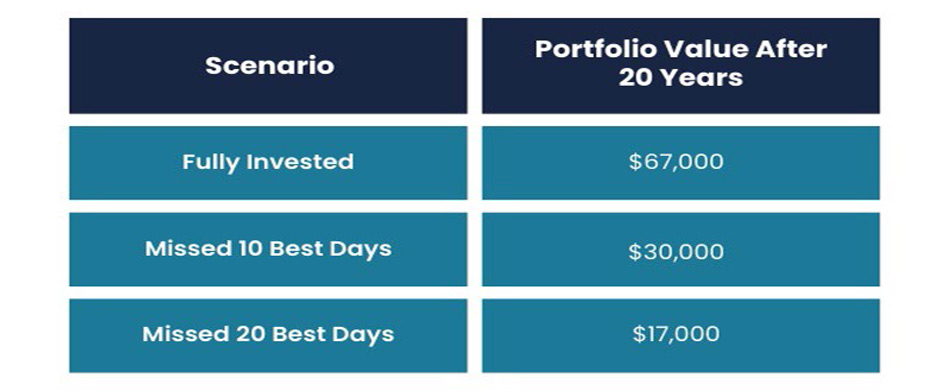 | Scenario | Portfolio Value After 20 Years |
|---|---|
| Fully Invested | \$67,000 |
| Missed 10 Best Days | \$30,000 |
| Missed 20 Best Days | \$17,000 |